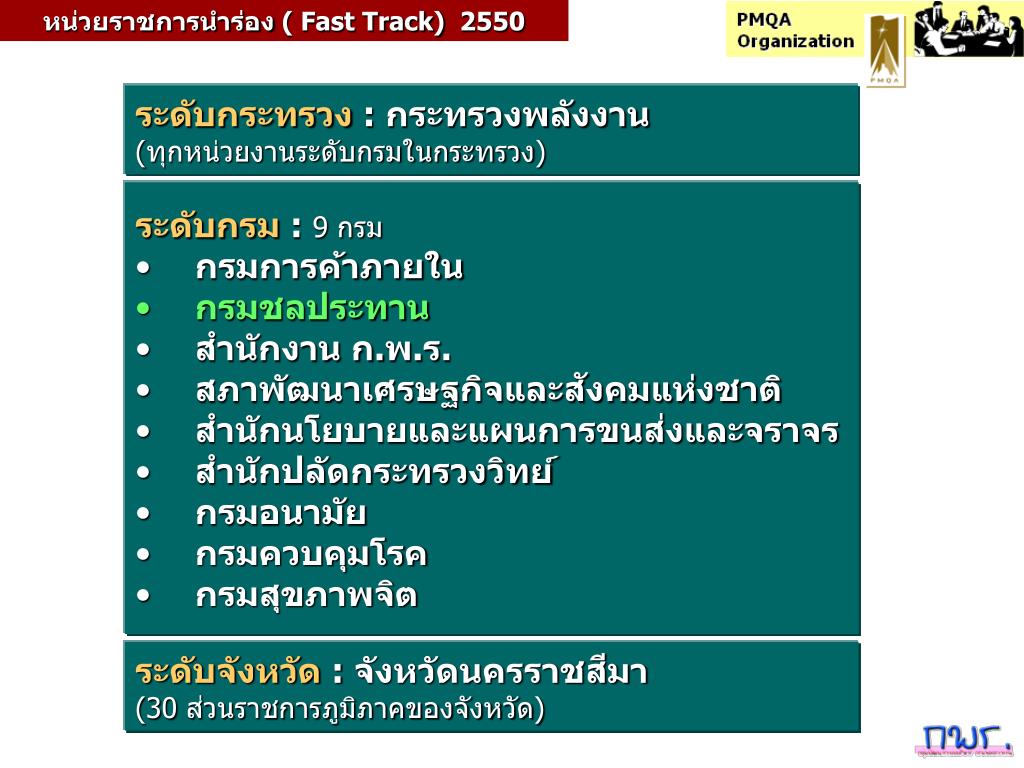 หน่วยราชการนำร่อง ( Fast Track) 2550

PMQA Organization

PMQA

ระดับกระทรวง : กระทรวงพลังงาน
(ทุกหน่วยงานระดับกรมในกระทรวง)

ระดับกรม : 9 กรม
• กรมการค้าภายใน
• กรมชลประทาน
• สำนักงาน ก.พ.ร.
• สภาพัฒนาเศรษฐกิจและสังคมแห่งชาติ
• สำนักนโยบายและแผนการขนส่งและจราจร
• สำนักปลัดกระทรวงวิทย์
• กรมอนามัย
• กรมควบคุมโรค
• กรมสุขภาพจิต

ระดับจังหวัด : จังหวัดนครราชสีมา
(30 ส่วนราชการภูมิภาคของจังหวัด)

กพร.